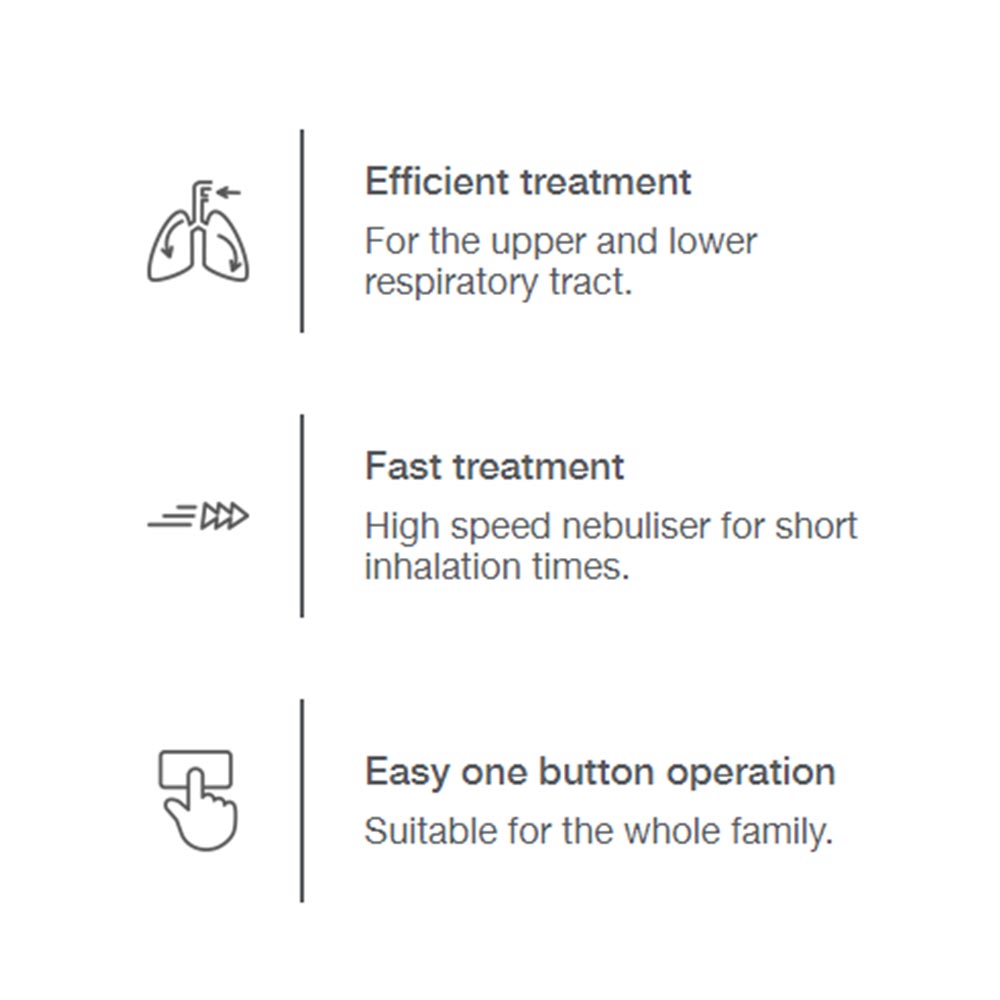 Efficient treatment
For the upper and lower respiratory tract.

Fast treatment
High speed nebuliser for short inhalation times.

Easy one button operation
Suitable for the whole family.